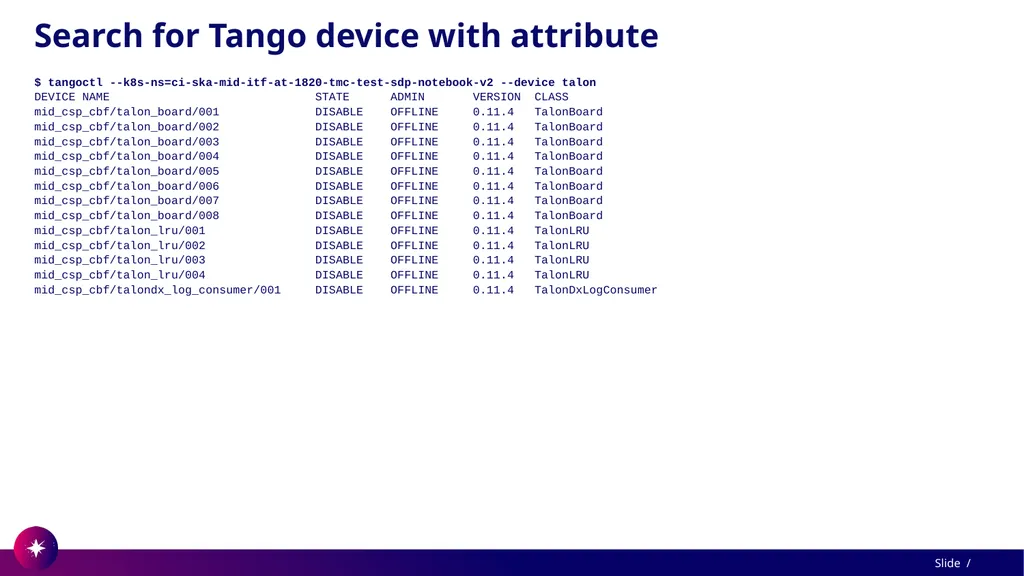 Search for Tango device with attribute

$ tangoctl --k8s-ns=ci-ska-mid-itf-at-1820-tmc-test-sdp-notebook-v2 --device talon

| DEVICE NAME | STATE | ADMIN | VERSION | CLASS |
|---|---|---|---|---|
| mid_csp_cbf/talon_board/001 | DISABLE | OFFLINE | 0.11.4 | TalonBoard |
| mid_csp_cbf/talon_board/002 | DISABLE | OFFLINE | 0.11.4 | TalonBoard |
| mid_csp_cbf/talon_board/003 | DISABLE | OFFLINE | 0.11.4 | TalonBoard |
| mid_csp_cbf/talon_board/004 | DISABLE | OFFLINE | 0.11.4 | TalonBoard |
| mid_csp_cbf/talon_board/005 | DISABLE | OFFLINE | 0.11.4 | TalonBoard |
| mid_csp_cbf/talon_board/006 | DISABLE | OFFLINE | 0.11.4 | TalonBoard |
| mid_csp_cbf/talon_board/007 | DISABLE | OFFLINE | 0.11.4 | TalonBoard |
| mid_csp_cbf/talon_board/008 | DISABLE | OFFLINE | 0.11.4 | TalonBoard |
| mid_csp_cbf/talon_lru/001 | DISABLE | OFFLINE | 0.11.4 | TalonLRU |
| mid_csp_cbf/talon_lru/002 | DISABLE | OFFLINE | 0.11.4 | TalonLRU |
| mid_csp_cbf/talon_lru/003 | DISABLE | OFFLINE | 0.11.4 | TalonLRU |
| mid_csp_cbf/talon_lru/004 | DISABLE | OFFLINE | 0.11.4 | TalonLRU |
| mid_csp_cbf/talondx_log_consumer/001 | DISABLE | OFFLINE | 0.11.4 | TalonDxLogConsumer |

Slide /